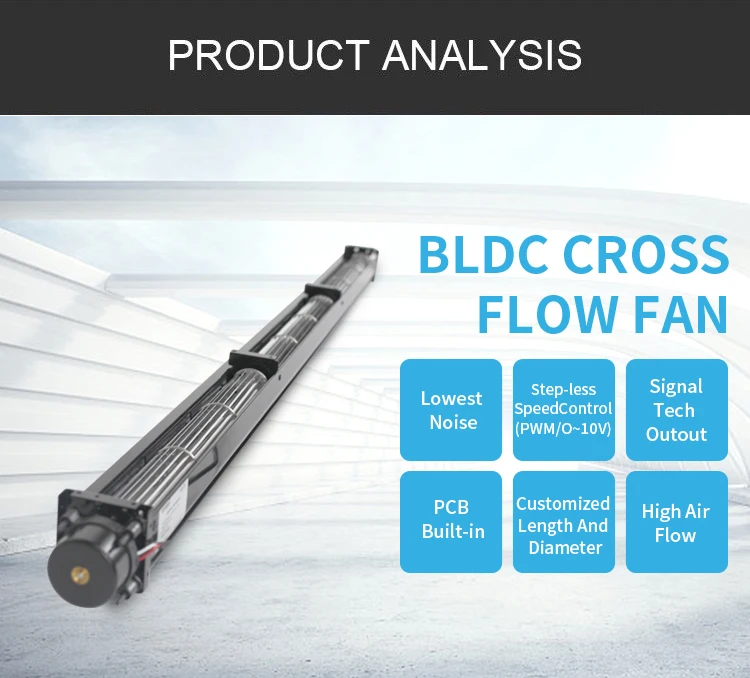 PRODUCT ANALYSIS

BLDC CROSS FLOW FAN

Lowest Noise

Step-less SpeedControl (PWM/O~10V)

Signal Tech Outout

PCB Built-in

Customized Length And Diameter

High Air Flow